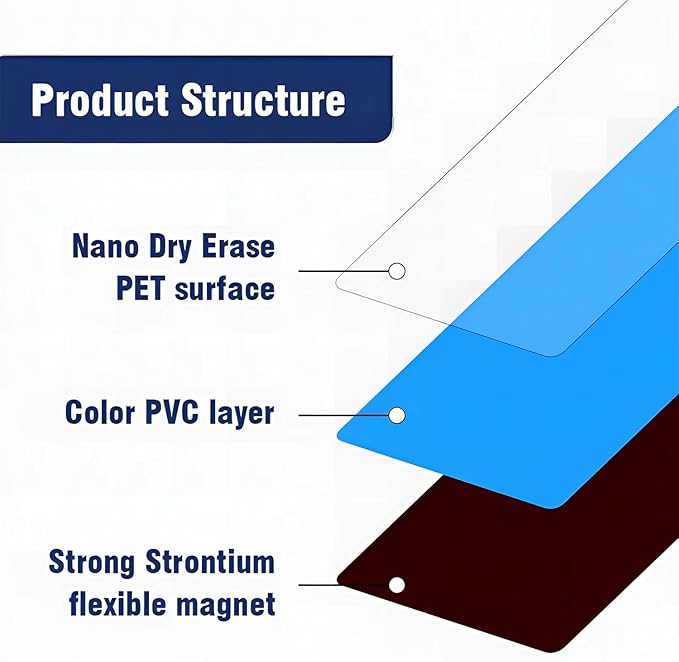 Product Structure

Nano Dry Erase PET surface

Color PVC layer

Strong Strontium flexible magnet